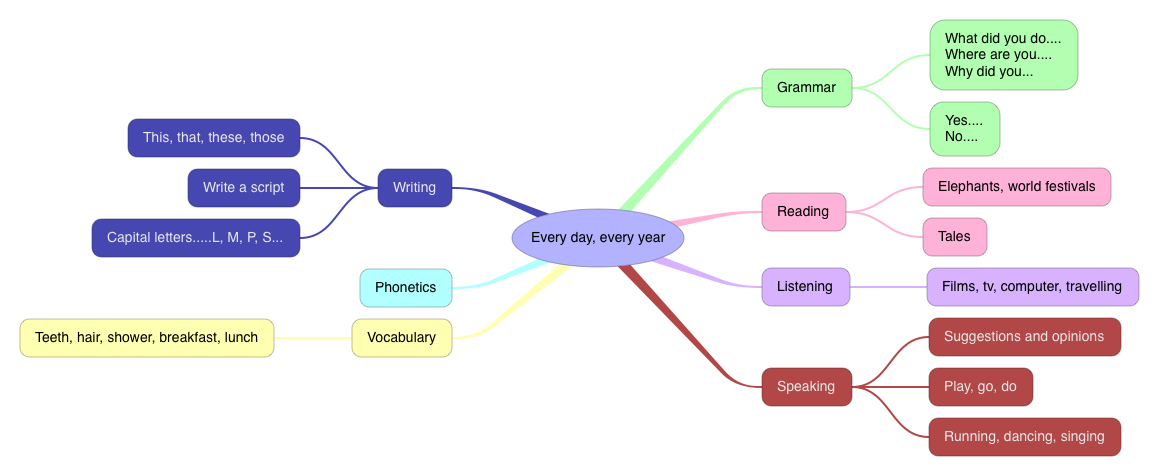 Every day, every year

Grammar
What did you do....
Where are you....
Why did you...
Yes....
No....

Reading
Elephants, world festivals
Tales

Listening
Films, tv, computer, travelling

Speaking
Suggestions and opinions
Play, go, do
Running, dancing, singing

Writing
This, that, these, those
Write a script
Capital letters.....L, M, P, S...

Phonetics

Vocabulary
Teeth, hair, shower, breakfast, lunch